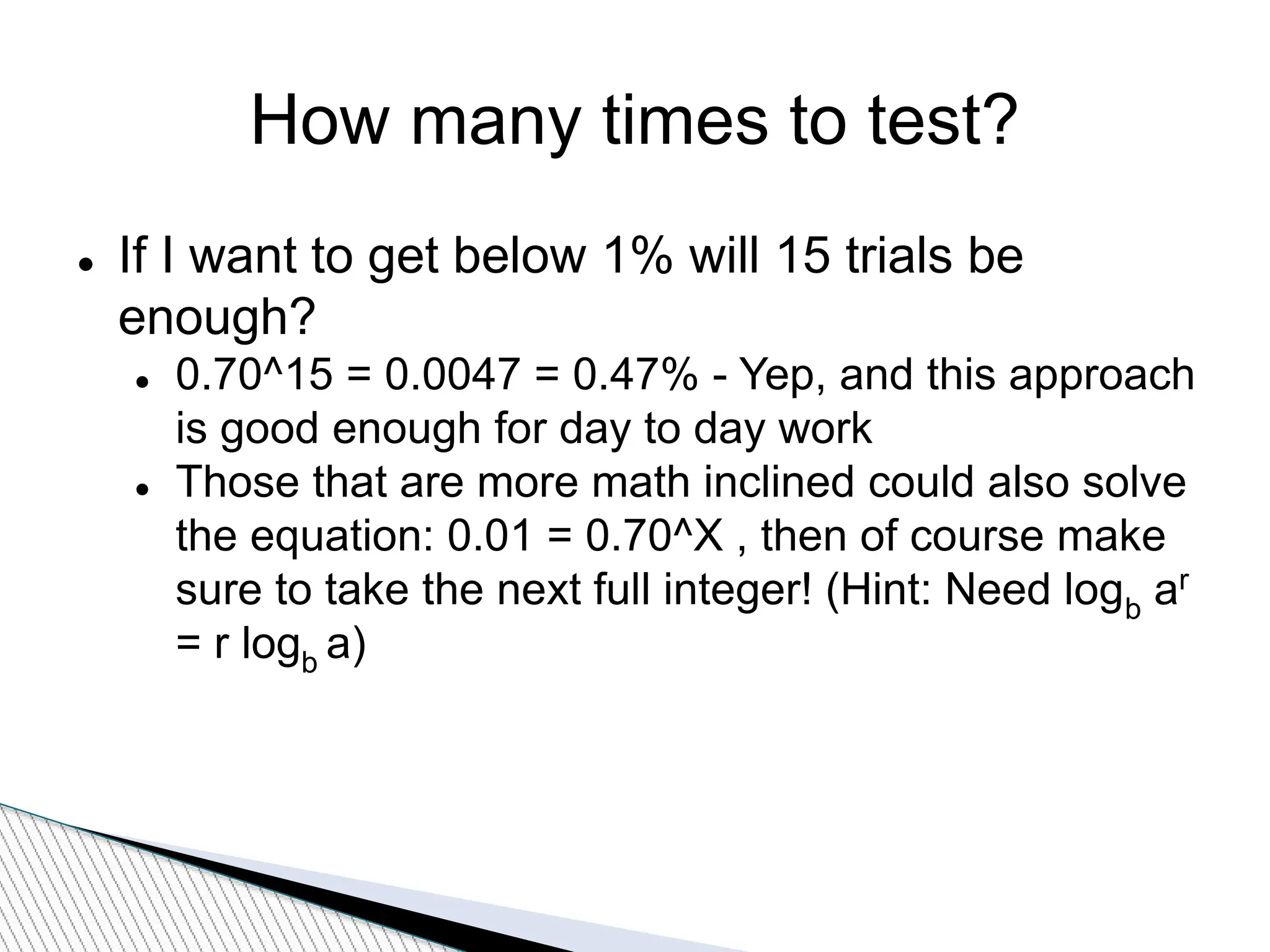 How many times to test?

- If I want to get below 1% will 15 trials be enough?
  - 0.70^15 = 0.0047 = 0.47% - Yep, and this approach is good enough for day to day work
  - Those that are more math inclined could also solve the equation: 0.01 = 0.70^X , then of course make sure to take the next full integer! (Hint: Need $\log_b a^r = r \log_b a$)